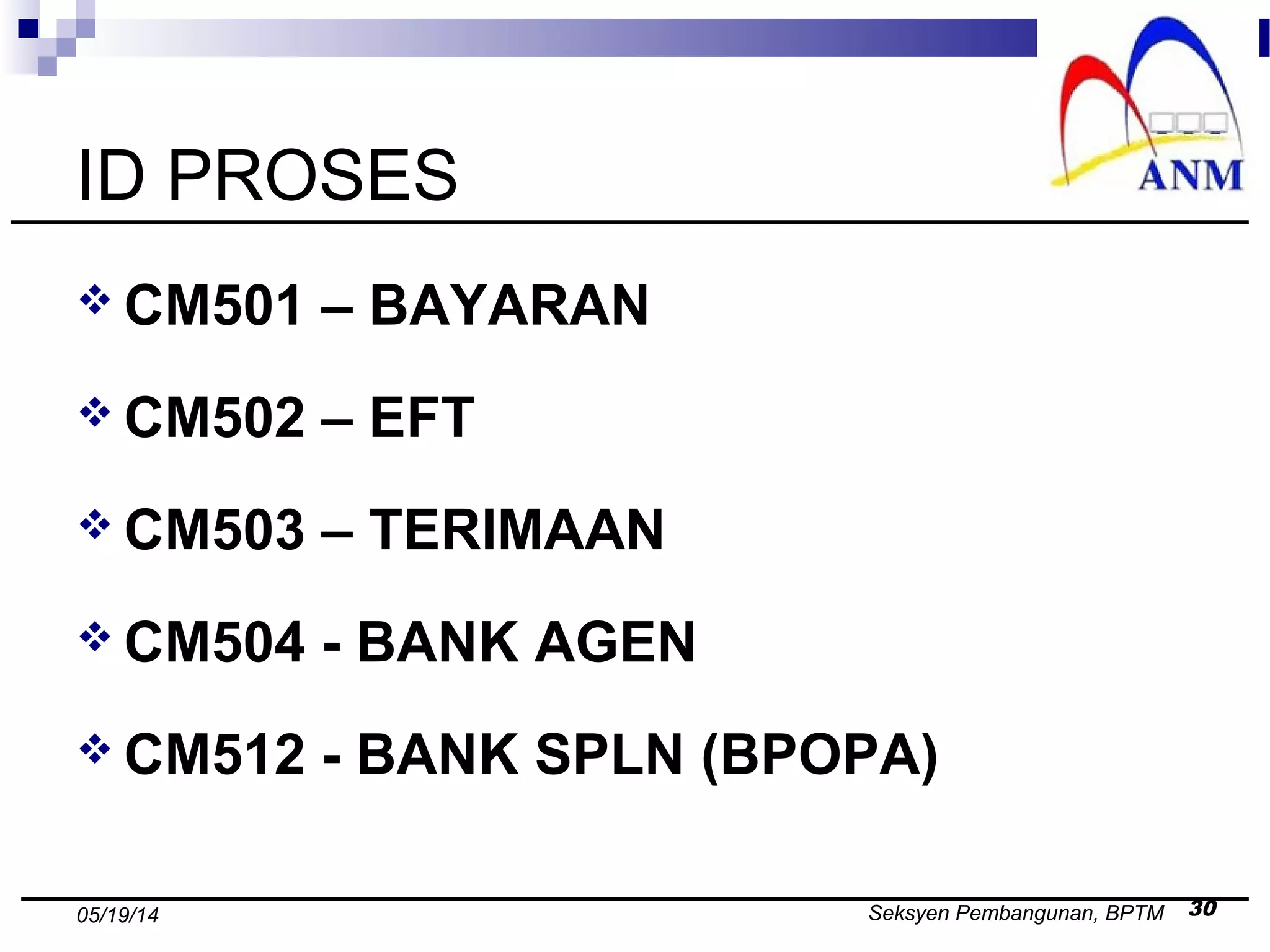 ANM

ID PROSES

❖ CM501 – BAYARAN

❖ CM502 – EFT

❖ CM503 – TERIMAAN

❖ CM504 - BANK AGEN

❖ CM512 - BANK SPLN (BPOPA)

05/19/14

Seksyen Pembangunan, BPTM 30